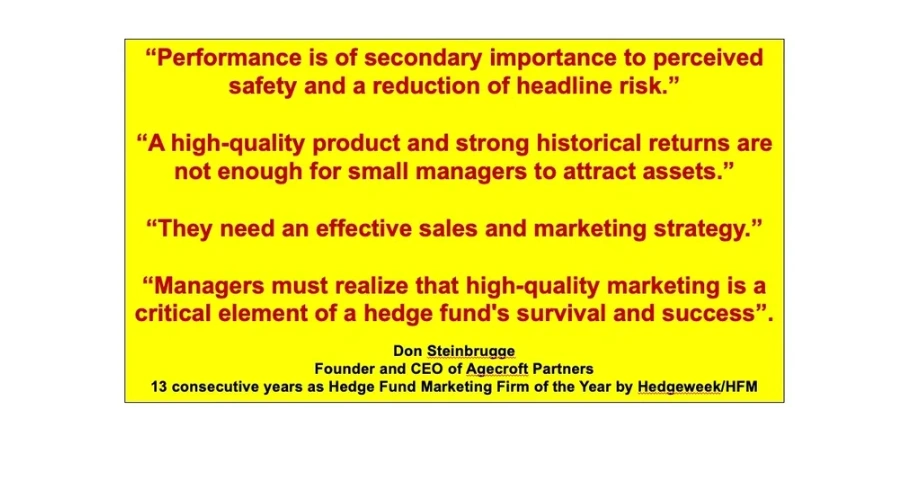 “Performance is of secondary importance to perceived safety and a reduction of headline risk.”

“A high-quality product and strong historical returns are not enough for small managers to attract assets.”

“They need an effective sales and marketing strategy.”

“Managers must realize that high-quality marketing is a critical element of a hedge fund's survival and success”.

Don Steinbrugge
Founder and CEO of Agecroft Partners
13 consecutive years as Hedge Fund Marketing Firm of the Year by Hedgeweek/HFM